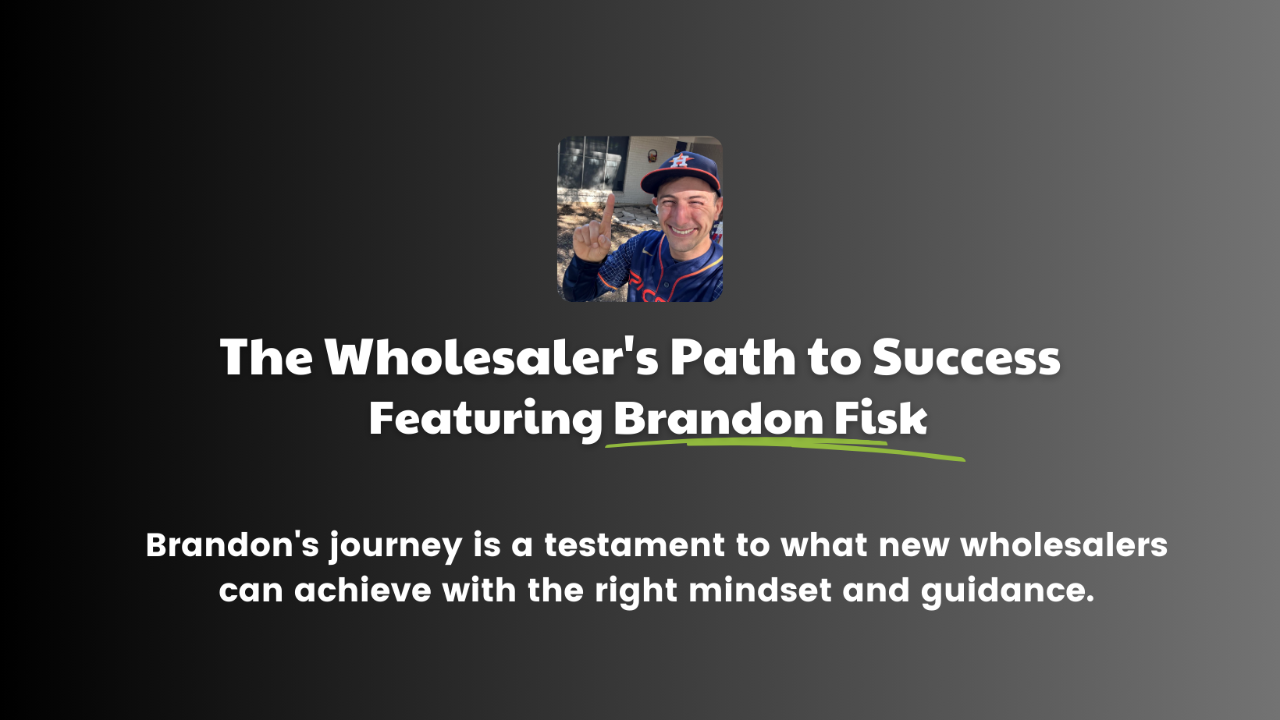 The Wholesaler's Path to Success
Featuring Brandon Fisk

Brandon's journey is a testament to what new wholesalers can achieve with the right mindset and guidance.